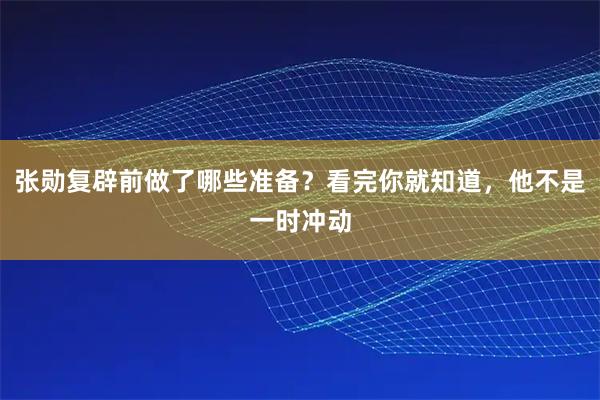 张勋复辟前做了哪些准备？看完你就知道，他不是一时冲动